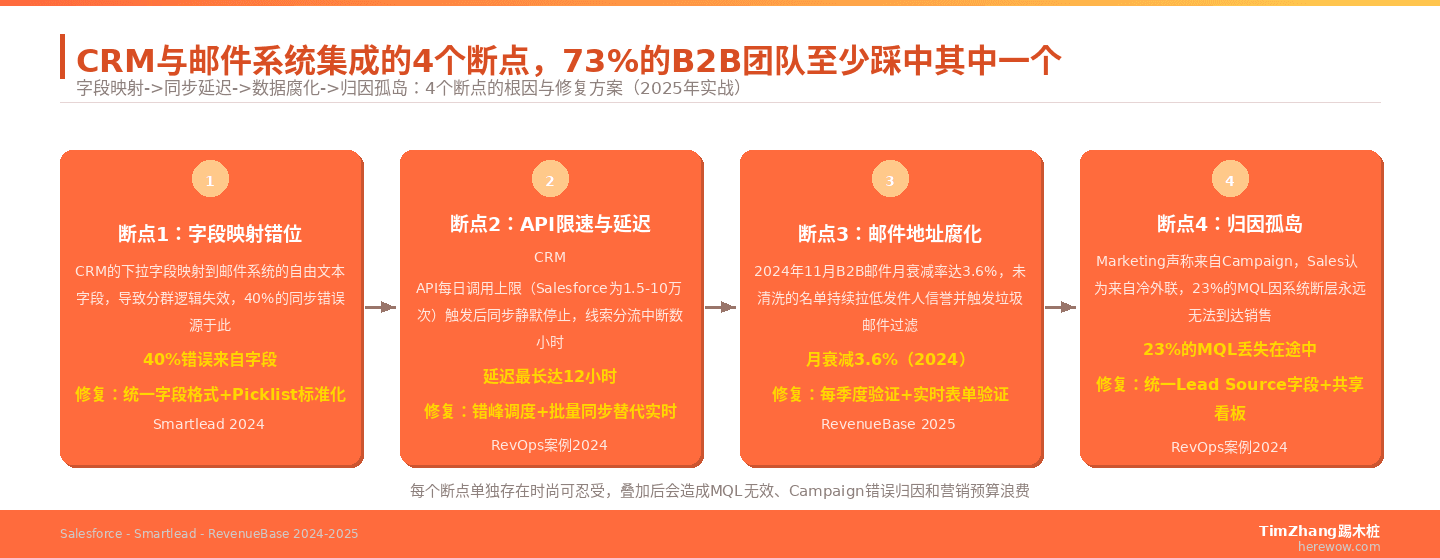 CRM与邮件系统集成的4个断点，73%的B2B团队至少踩中其中一个

字段映射->同步延迟->数据腐化->归因孤岛：4个断点的根因与修复方案（2025年实战）

1

断点1：字段映射错位

CRM的下拉字段映射到邮件系统的自由文本字段，导致分群逻辑失效，40%的同步错误源于此

40%错误来自字段

修复：统一字段格式+Picklist标准化

Smartlead 2024

2

断点2：API限速与延迟

CRM

API每日调用上限（Salesforce为1.5-10万次）触发后同步静默停止，线索分流中断数小时

延迟最长达12小时

修复：错峰调度+批量同步替代实时

RevOps案例2024

3

断点3：邮件地址腐化

2024年11月B2B邮件月衰减率达3.6%，未清洗的名单持续拉低发件人信誉并触发垃圾邮件过滤

月衰减3.6%（2024）

修复：每季度验证+实时表单验证

RevenueBase 2025

4

断点4：归因孤岛

Marketing声称来自Campaign，Sales认为来自冷外联，23%的MQL因系统断层永远无法到达销售

23%的MQL丢失在途中

修复：统一Lead Source字段+共享看板

RevOps案例2024

每个断点单独存在时尚可忍受，叠加后会造成MQL无效、Campaign错误归因和营销预算浪费

Salesforce - Smartlead - RevenueBase 2024-2025

TimZhang踢木桩
herewow.com